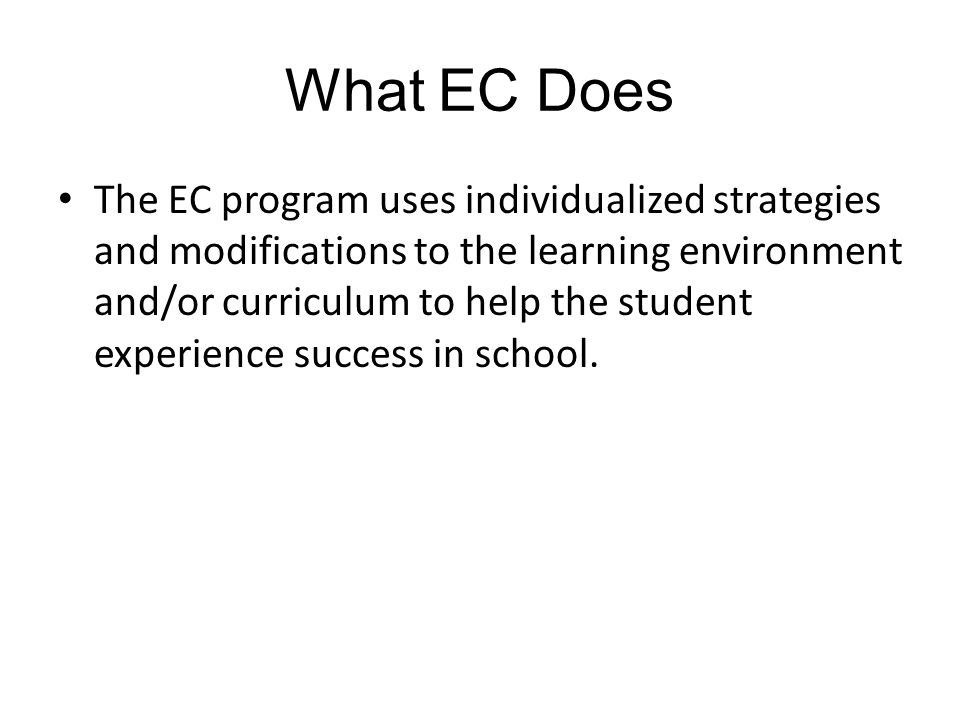 What EC Does

• The EC program uses individualized strategies and modifications to the learning environment and/or curriculum to help the student experience success in school.